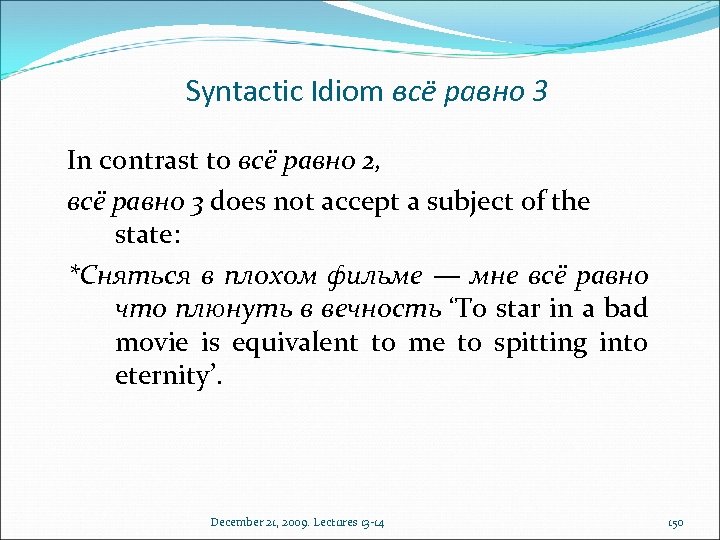 Syntactic Idiom всё равно 3

In contrast to всё равно 2,

всё равно 3 does not accept a subject of the state:

*Сняться в плохом фильме — мне всё равно что плюнуть в вечность 'To star in a bad movie is equivalent to me to spitting into eternity'.

December 21, 2009. Lectures 13-14

150